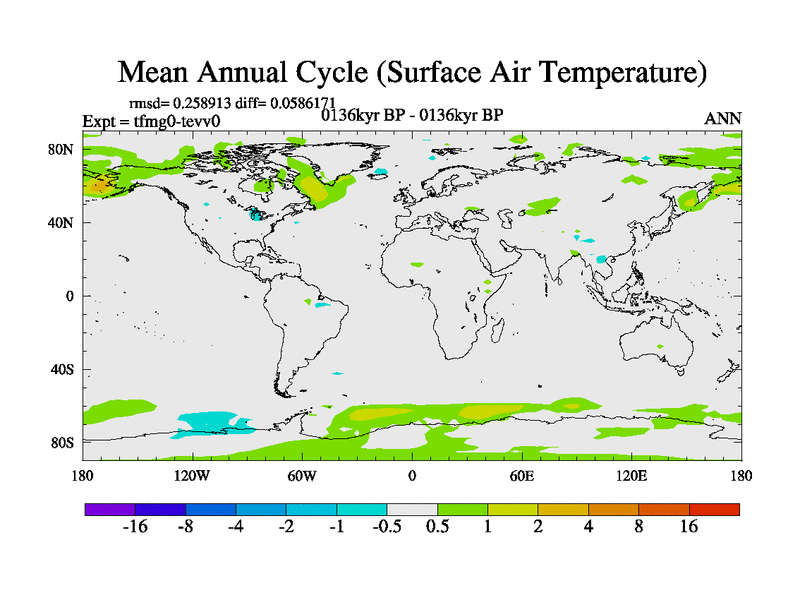 Mean Annual Cycle (Surface Air Temperature)

rmsd= 0.258913 diff= 0.0586171
Expt = tfmg0-tevv0
0136kyr BP - 0136kyr BP
ANN

80N
40N
0
40S
80S

180
120W
60W
0
60E
120E
180

-16 -8 -4 -2 -1 -0.5 0.5 1 2 4 8 16